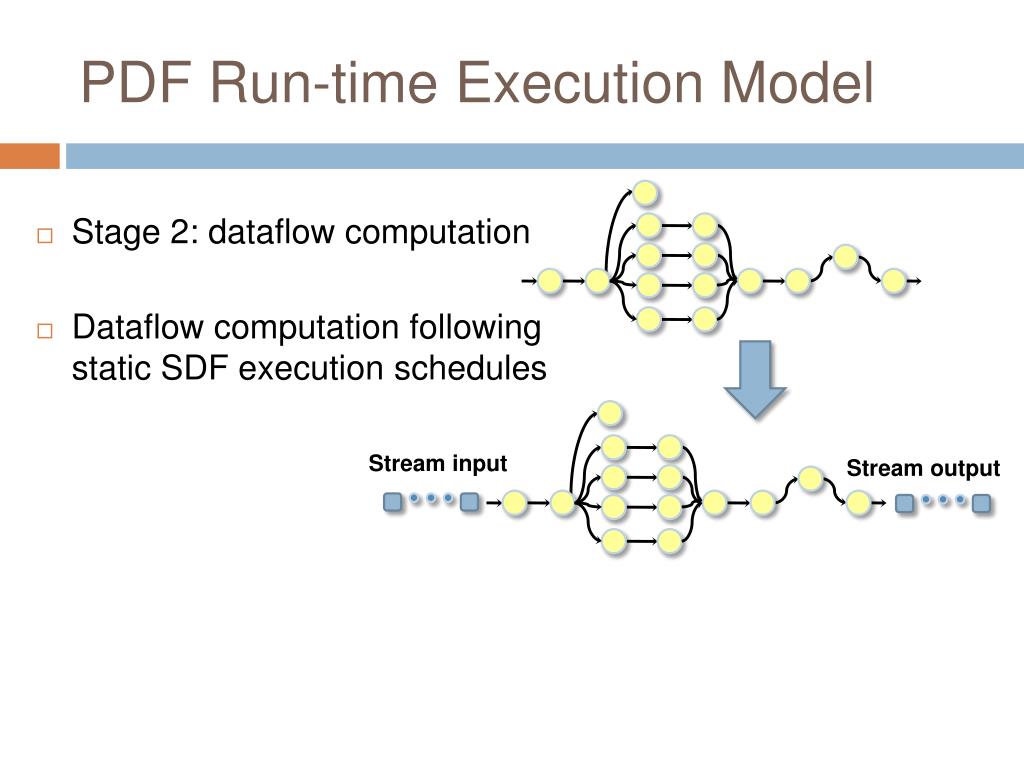 PDF Run-time Execution Model

Stage 2: dataflow computation

Dataflow computation following static SDF execution schedules

Stream input

Stream output